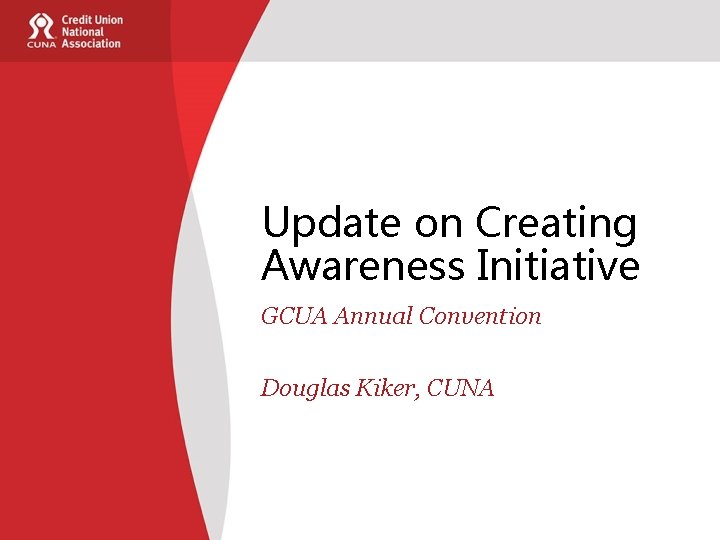 CUNA Credit Union National Association

Update on Creating Awareness Initiative

GCUA Annual Convention

Douglas Kiker, CUNA